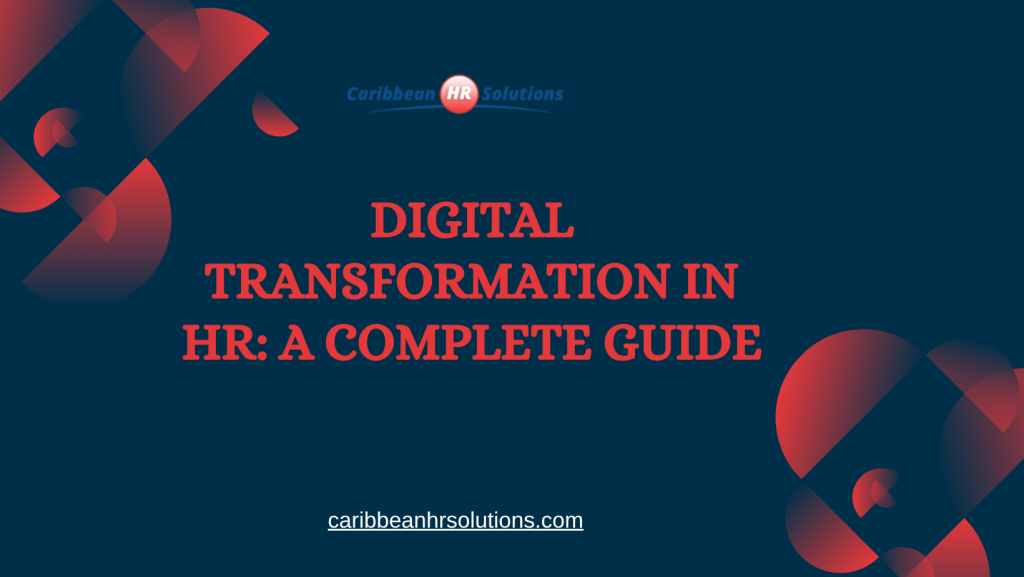 Caribbean HR Solutions

DIGITAL TRANSFORMATION IN HR: A COMPLETE GUIDE

caribbeanhrsolutions.com